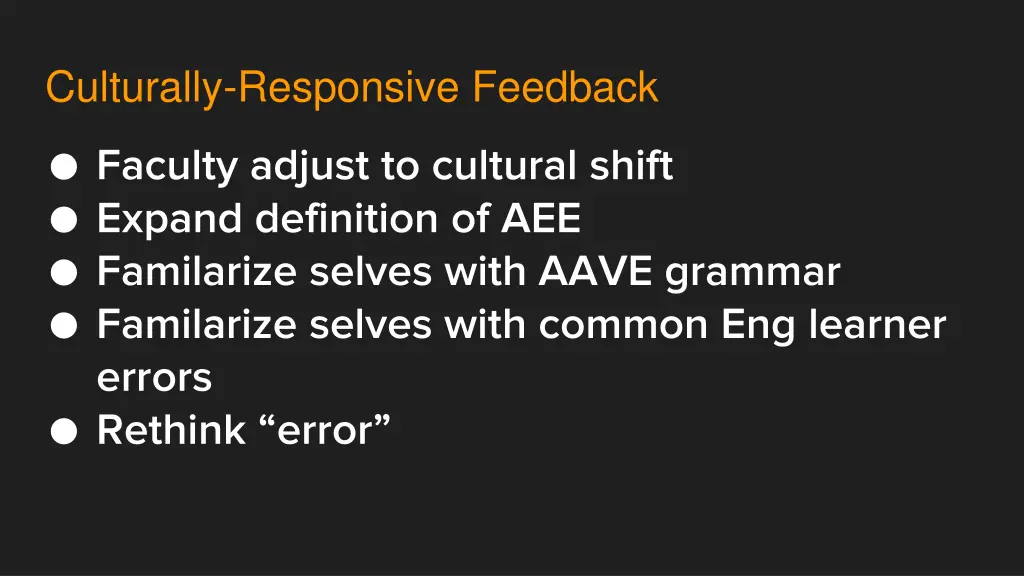 Culturally-Responsive Feedback

● Faculty adjust to cultural shift
● Expand definition of AEE
● Familarize selves with AAVE grammar
● Familarize selves with common Eng learner errors
● Rethink “error”